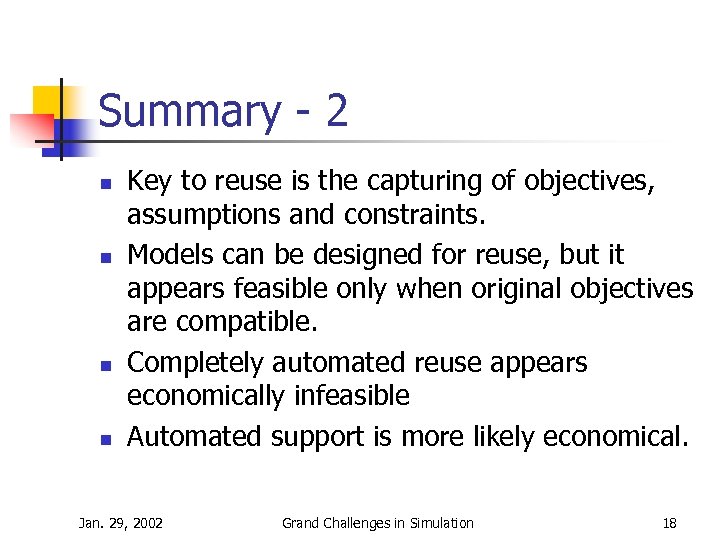 Summary - 2

- Key to reuse is the capturing of objectives, assumptions and constraints.
- Models can be designed for reuse, but it appears feasible only when original objectives are compatible.
- Completely automated reuse appears economically infeasible
- Automated support is more likely economical.

Jan. 29, 2002

Grand Challenges in Simulation

18